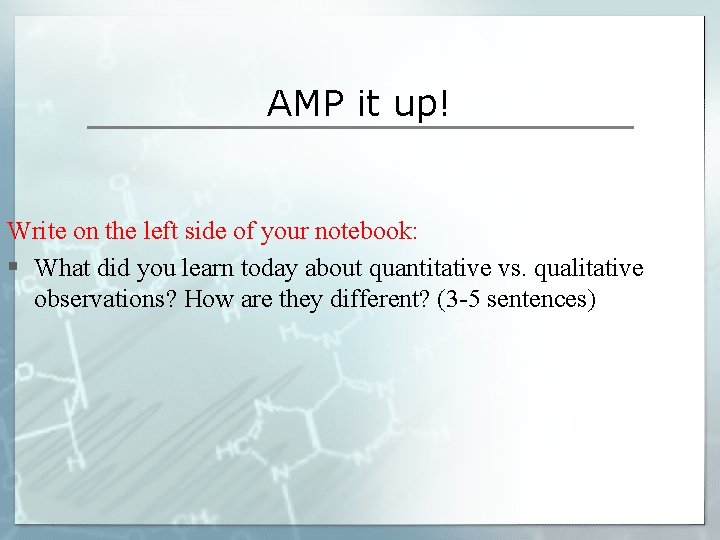 AMP it up!

Write on the left side of your notebook:

▪ What did you learn today about quantitative vs. qualitative observations? How are they different? (3-5 sentences)